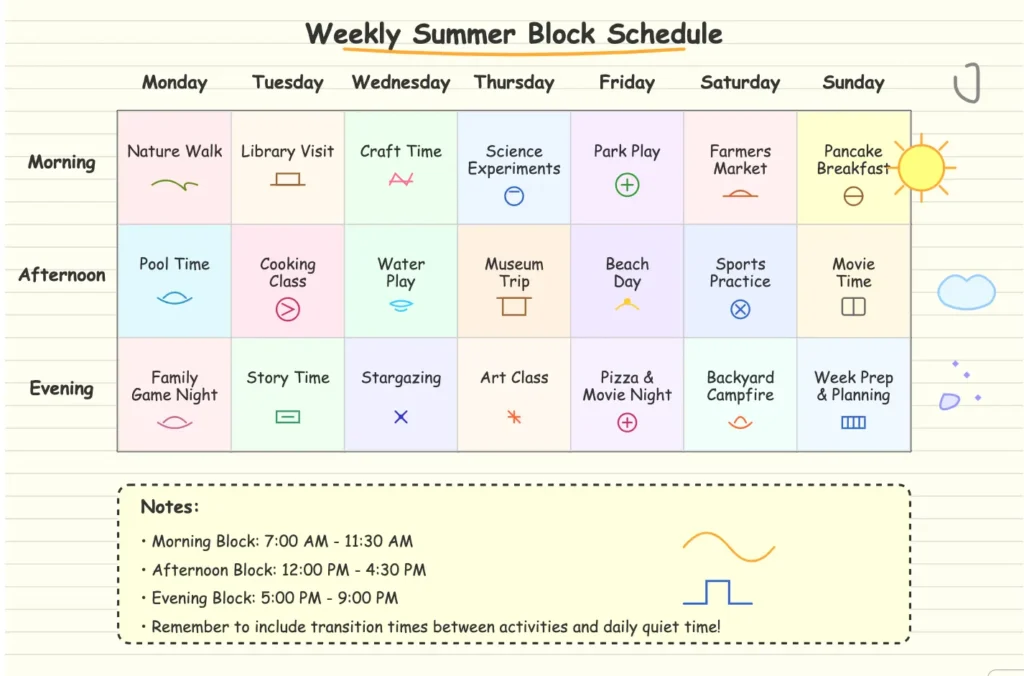 Weekly Summer Block Schedule

| | Monday | Tuesday | Wednesday | Thursday | Friday | Saturday | Sunday |
|---|---|---|---|---|---|---|---|
| Morning | Nature Walk | Library Visit | Craft Time | Science Experiments | Park Play | Farmers Market | Pancake Breakfast |
| Afternoon | Pool Time | Cooking Class | Water Play | Museum Trip | Beach Day | Sports Practice | Movie Time |
| Evening | Family Game Night | Story Time | Stargazing | Art Class | Pizza & Movie Night | Backyard Campfire | Week Prep & Planning |

Notes:

• Morning Block: 7:00 AM - 11:30 AM

• Afternoon Block: 12:00 PM - 4:30 PM

• Evening Block: 5:00 PM - 9:00 PM

• Remember to include transition times between activities and daily quiet time!